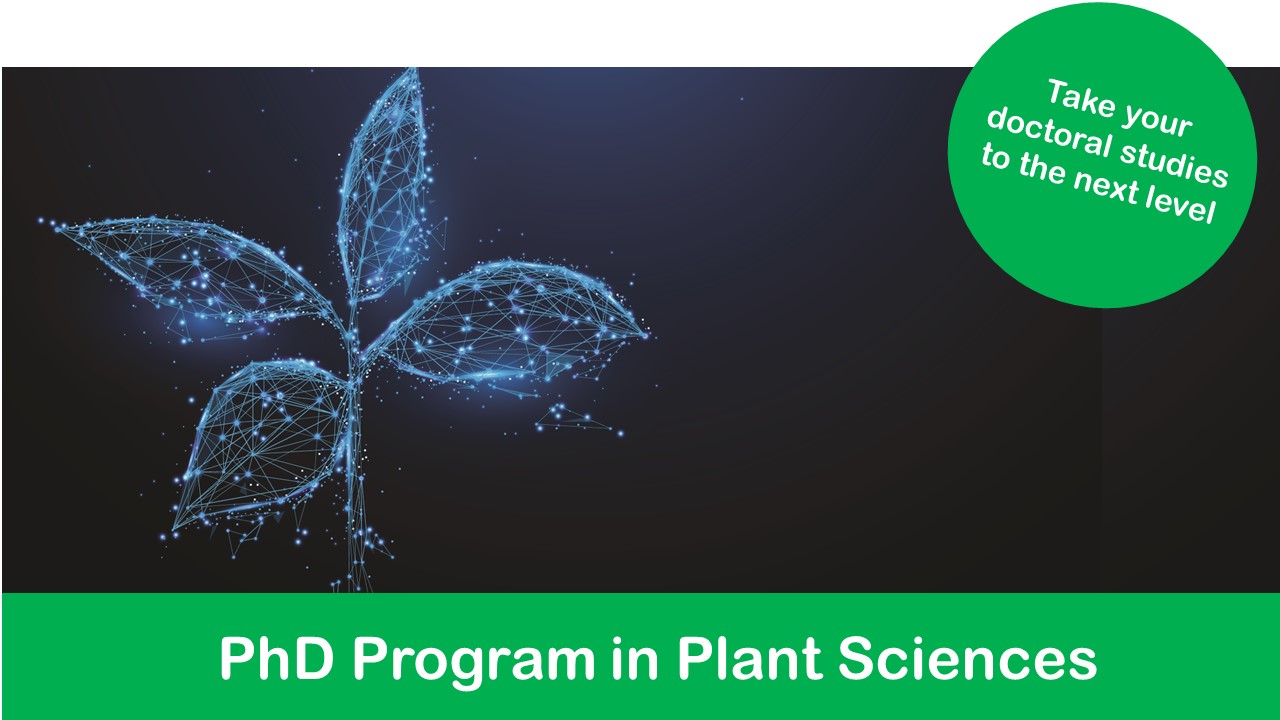 Take your doctoral studies to the next level

PhD Program in Plant Sciences